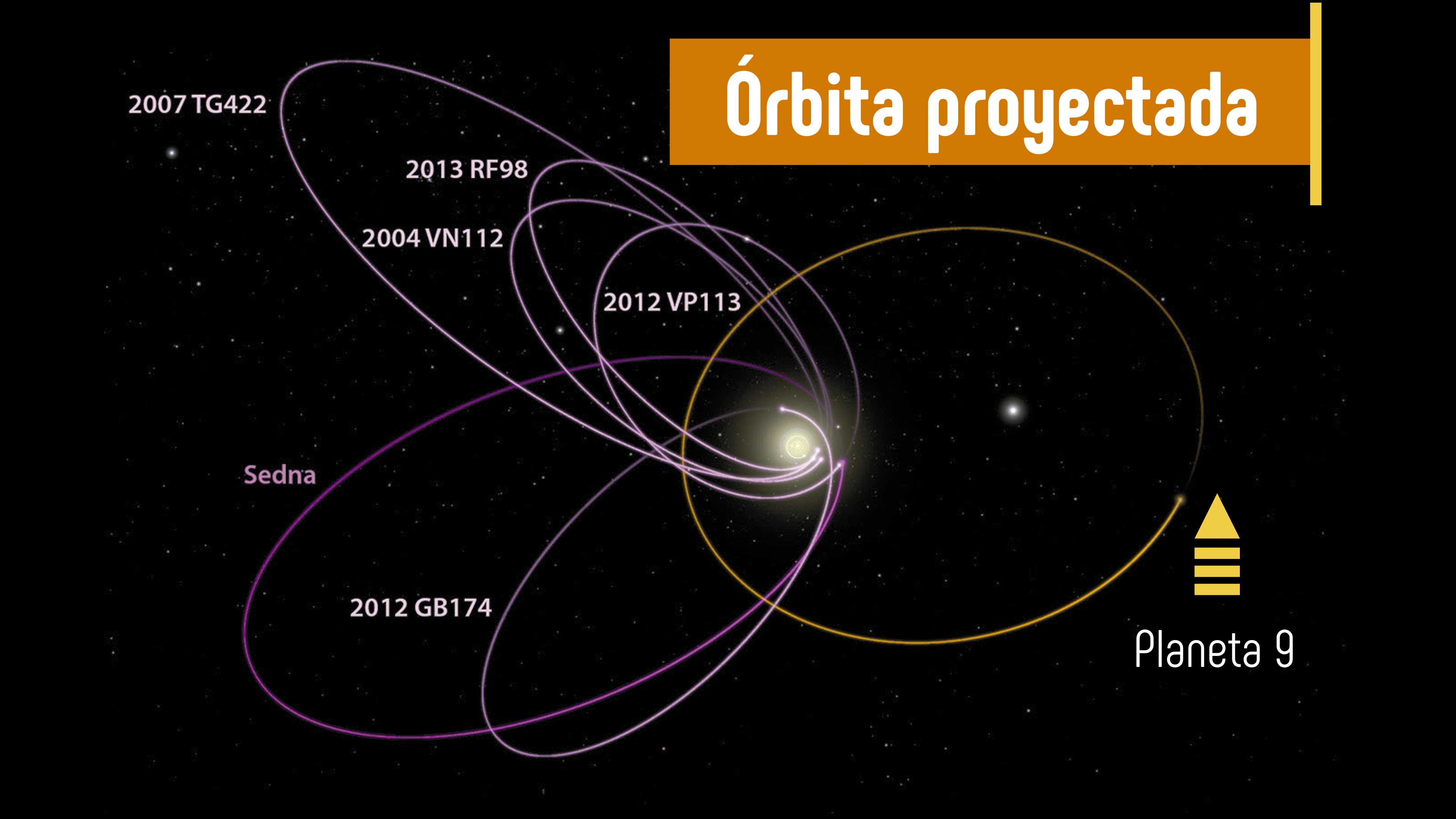 Órbita proyectada

2007 TG422

2013 RF98

2004 VN112

2012 VP113

Sedna

2012 GB174

Planeta 9